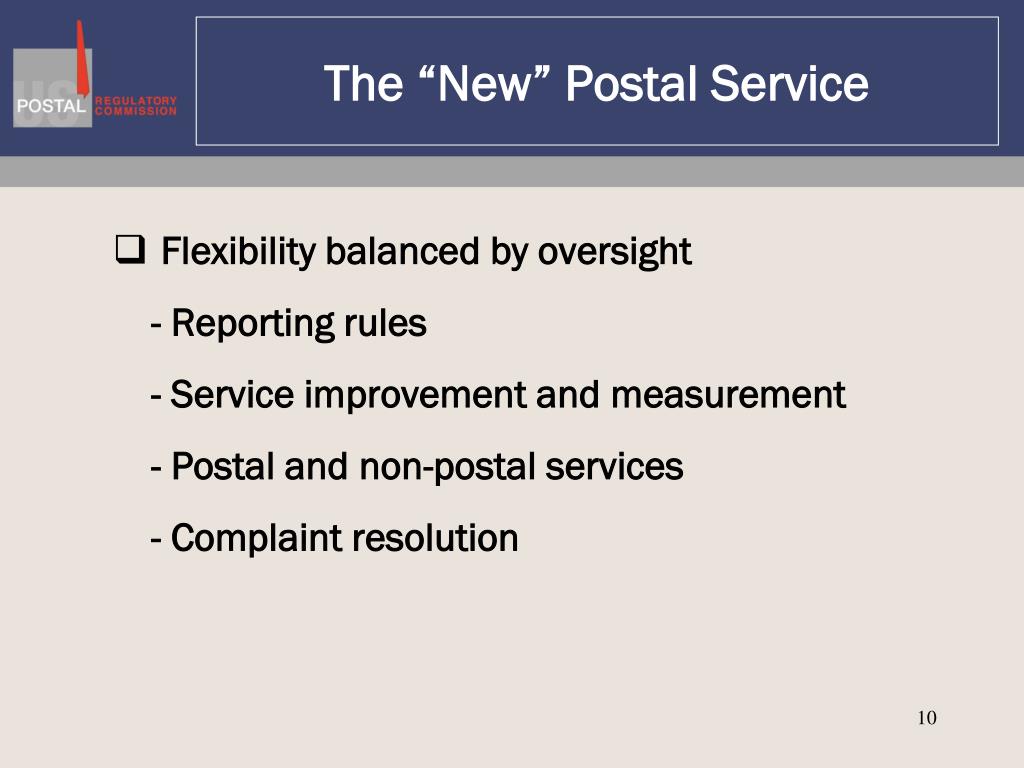 US POSTAL REGULATORY COMMISSION

The “New” Postal Service

❑ Flexibility balanced by oversight

- Reporting rules

- Service improvement and measurement

- Postal and non-postal services

- Complaint resolution

10